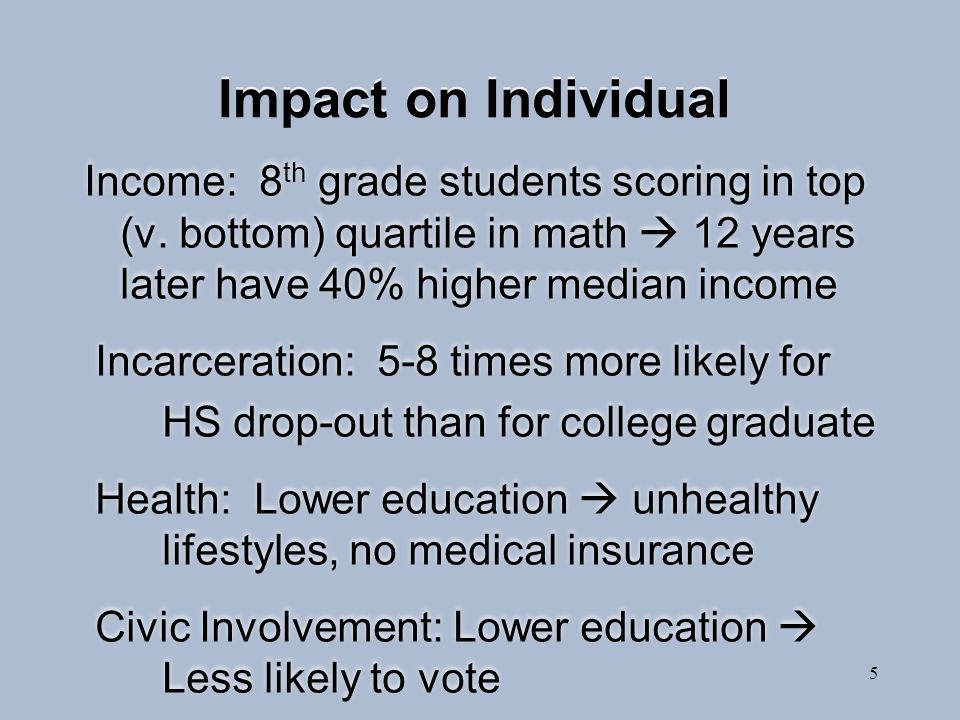 Impact on Individual

Income: 8$^{th}$ grade students scoring in top (v. bottom) quartile in math → 12 years later have 40% higher median income

Incarceration: 5-8 times more likely for HS drop-out than for college graduate

Health: Lower education → unhealthy lifestyles, no medical insurance

Civic Involvement: Lower education → Less likely to vote

5